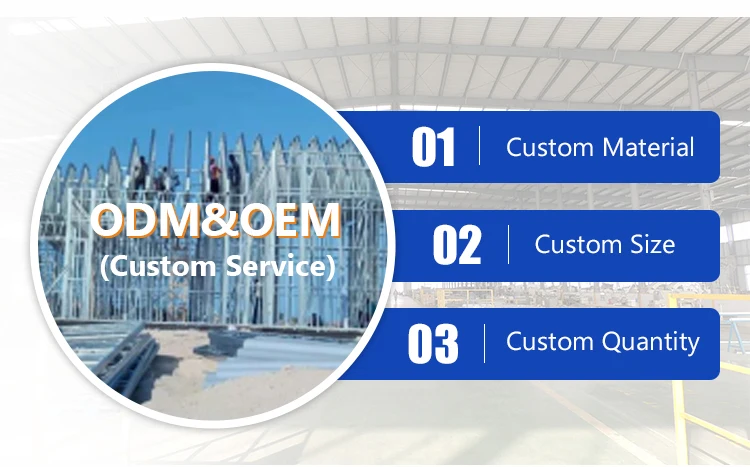 ODM&OEM
(Custom Service)

01 Custom Material

02 Custom Size

03 Custom Quantity